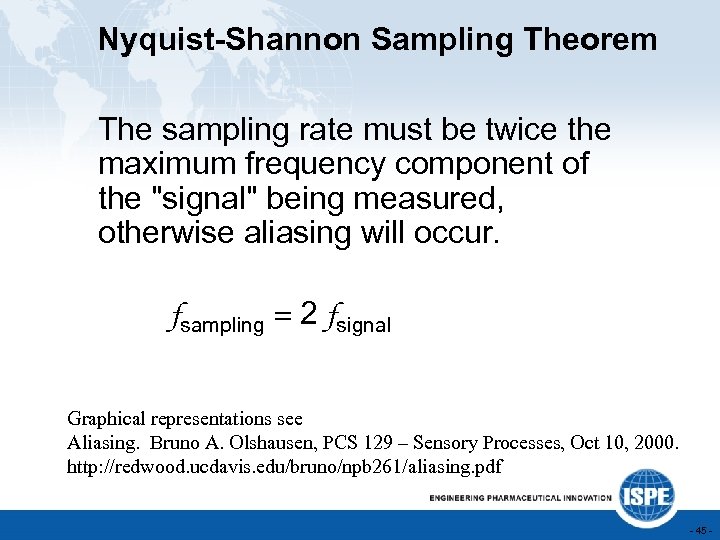 Nyquist-Shannon Sampling Theorem

The sampling rate must be twice the maximum frequency component of the "signal" being measured, otherwise aliasing will occur.

$f_{\text{sampling}} = 2 f_{\text{signal}}$

Graphical representations see
Aliasing. Bruno A. Olshausen, PCS 129 – Sensory Processes, Oct 10, 2000.
http://redwood.ucdavis.edu/bruno/npb261/aliasing.pdf

ENGINEERING PHARMACEUTICAL INNOVATION

ISPE

- 45 -